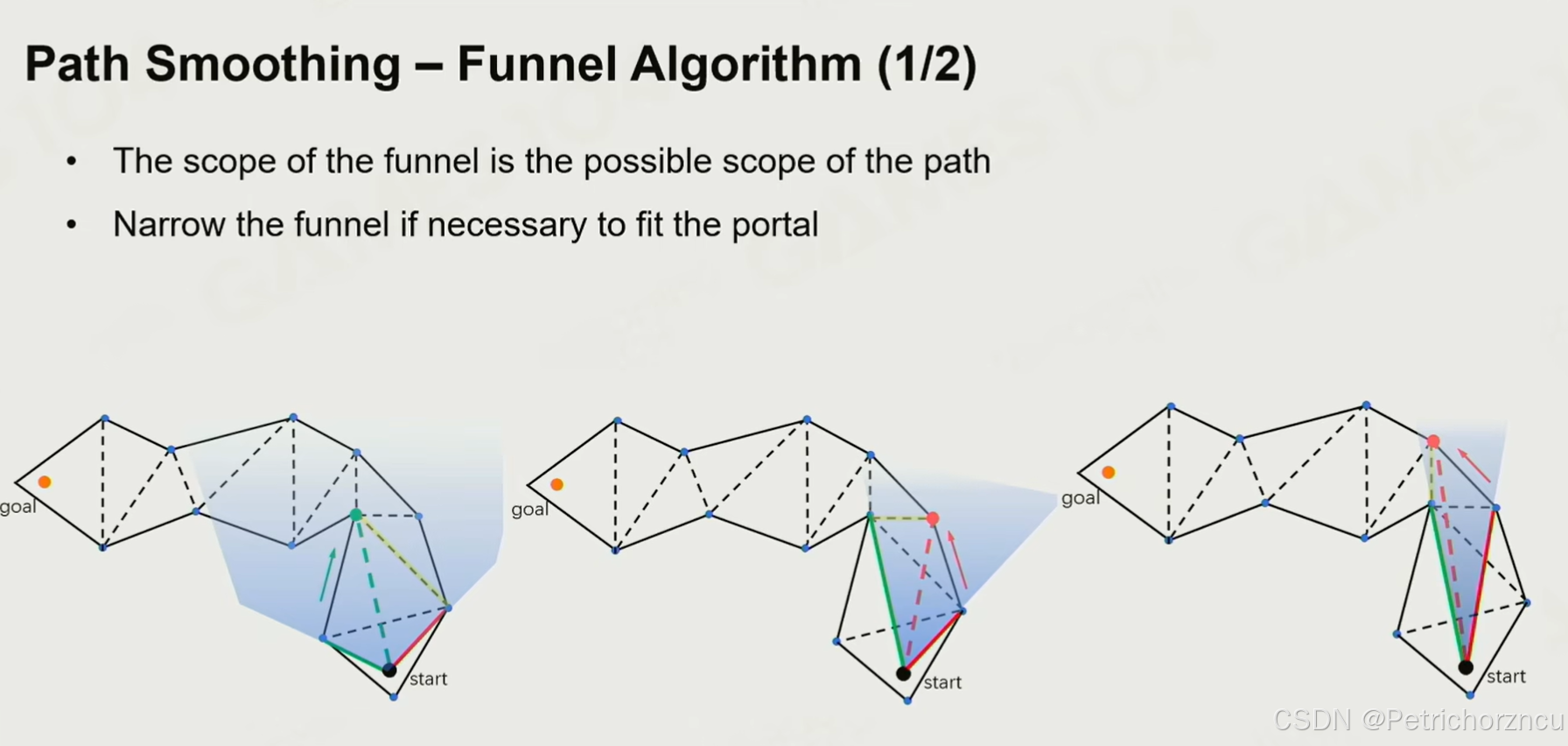 Path Smoothing – Funnel Algorithm (1/2)

• The scope of the funnel is the possible scope of the path

• Narrow the funnel if necessary to fit the portal

goal

start

goal

start

goal

start

CSDN @Petrichorzncu